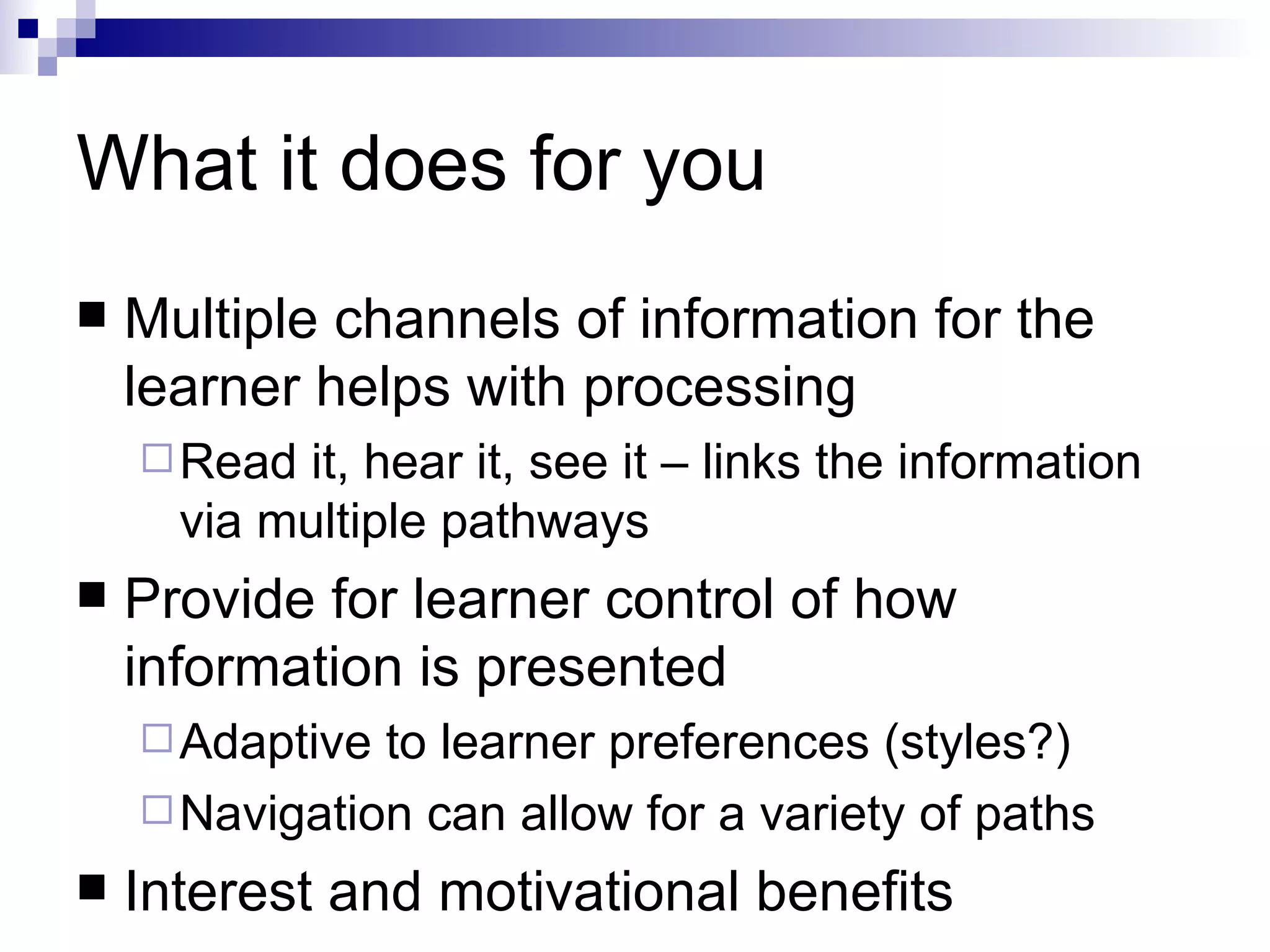 What it does for you

■ Multiple channels of information for the learner helps with processing

□ Read it, hear it, see it – links the information via multiple pathways

■ Provide for learner control of how information is presented

□ Adaptive to learner preferences (styles?)

□ Navigation can allow for a variety of paths

■ Interest and motivational benefits